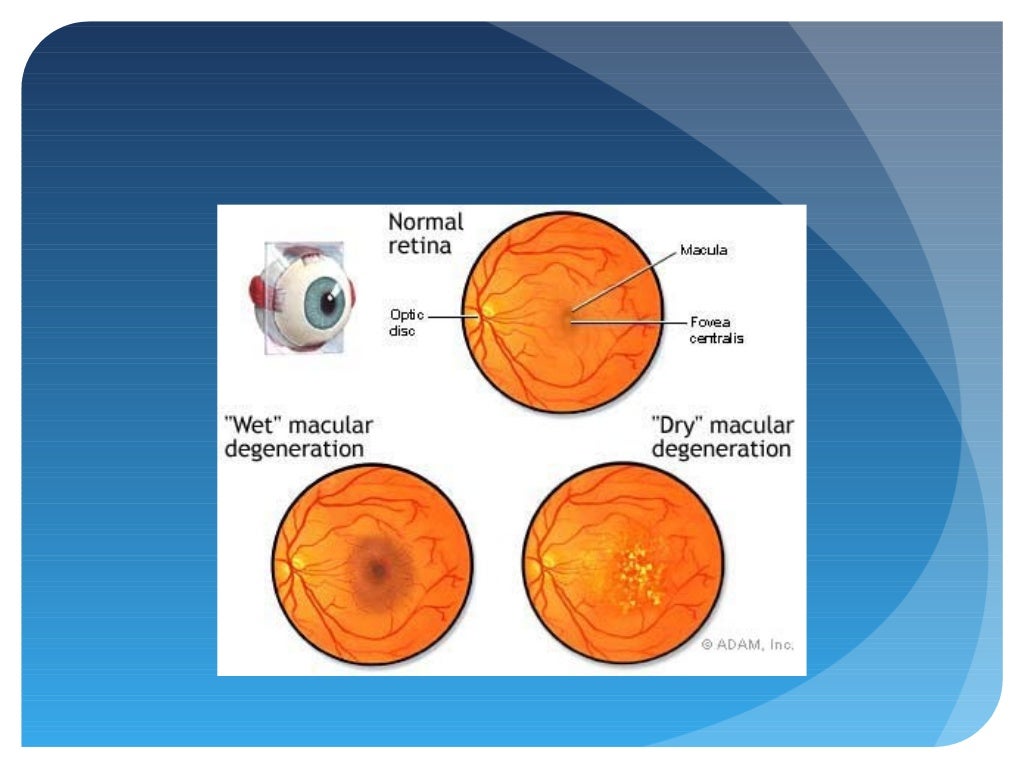 Normal retina

Macula

Optic disc

Fovea centralis

"Wet" macular degeneration

"Dry" macular degeneration

© ADAM, Inc.